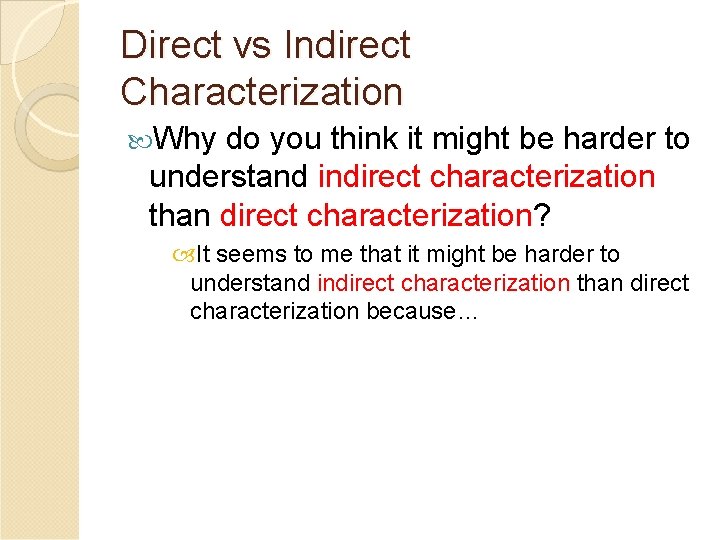 Direct vs Indirect Characterization

Why do you think it might be harder to understand indirect characterization than direct characterization?

It seems to me that it might be harder to understand indirect characterization than direct characterization because…